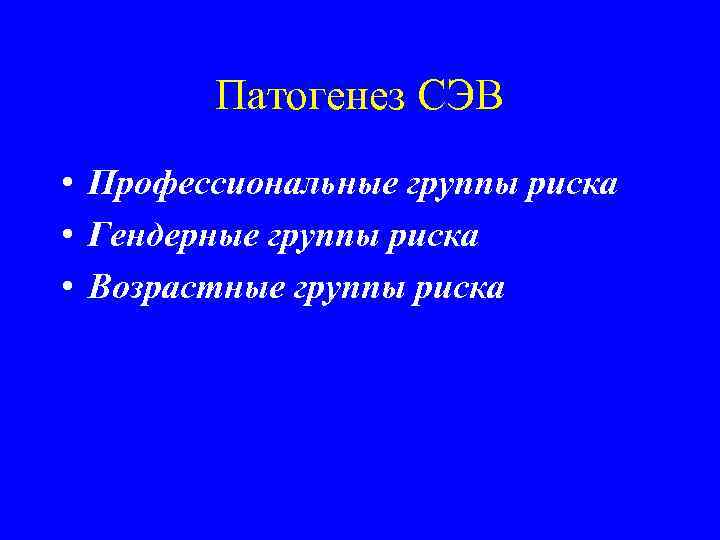 Патогенез СЭВ

• Профессиональные группы риска
• Гендерные группы риска
• Возрастные группы риска